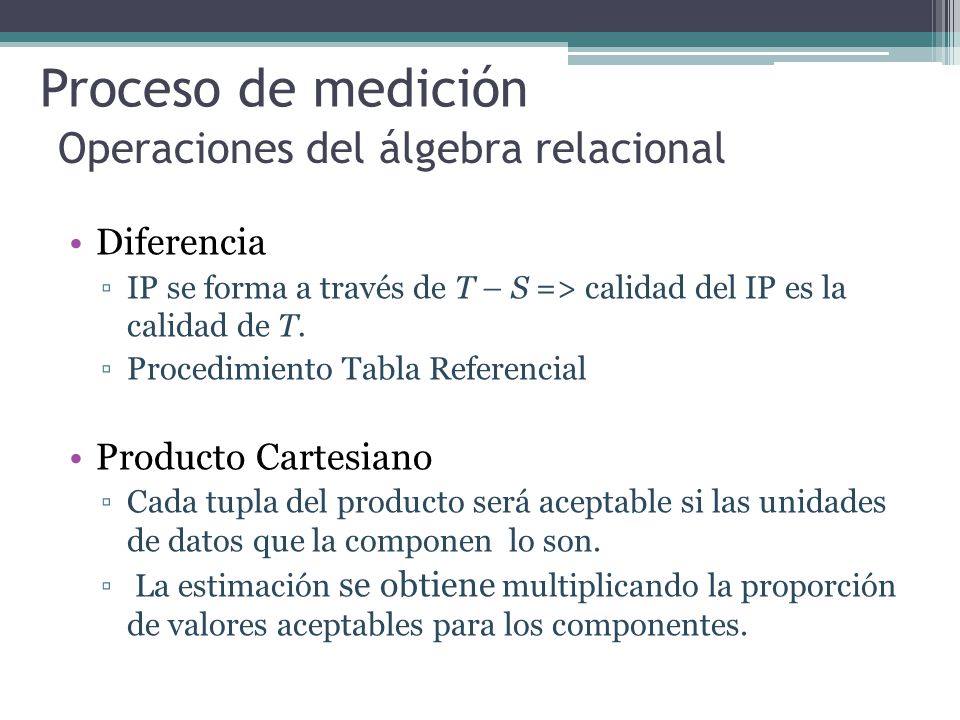 Proceso de medición
Operaciones del álgebra relacional

• Diferencia
▫ IP se forma a través de $T - S$ => calidad del IP es la calidad de $T$.
▫ Procedimiento Tabla Referencial

• Producto Cartesiano
▫ Cada tupla del producto será aceptable si las unidades de datos que la componen lo son.
▫ La estimación se obtiene multiplicando la proporción de valores aceptables para los componentes.